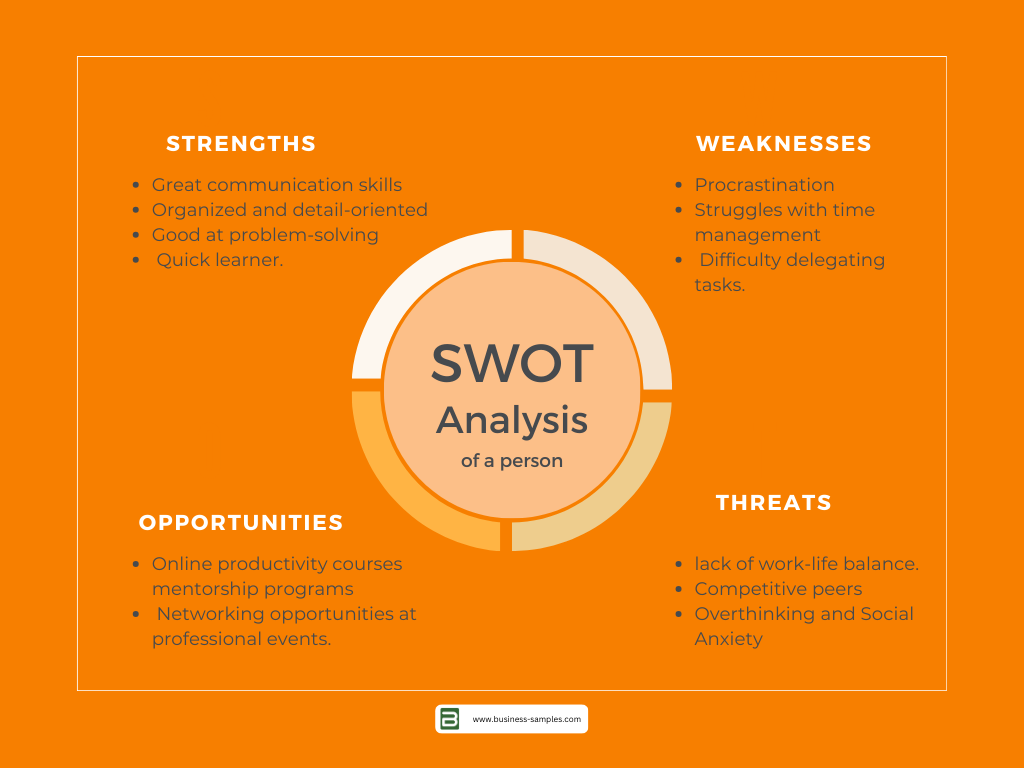 STRENGTHS

- Great communication skills
- Organized and detail-oriented
- Good at problem-solving
- Quick learner.

WEAKNESSES

- Procrastination
- Struggles with time management
- Difficulty delegating tasks.

SWOT
Analysis
of a person

OPPORTUNITIES

- Online productivity courses mentorship programs
- Networking opportunities at professional events.

THREATS

- lack of work-life balance.
- Competitive peers
- Overthinking and Social Anxiety

www.business-samples.com